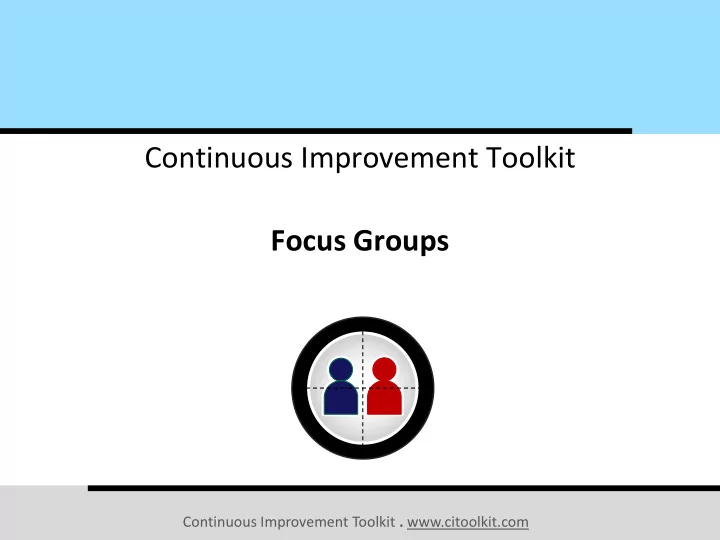 Continuous Improvement Toolkit

Focus Groups

Continuous Improvement Toolkit . www.citoolkit.com